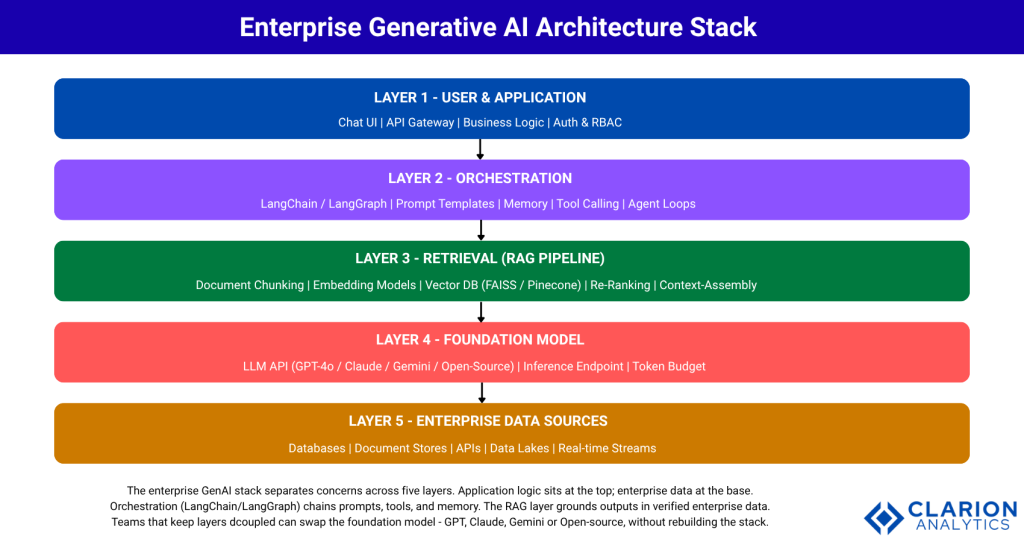 Enterprise Generative AI Architecture Stack

LAYER 1 - USER & APPLICATION

Chat UI | API Gateway | Business Logic | Auth & RBAC

LAYER 2 - ORCHESTRATION

LangChain / LangGraph | Prompt Templates | Memory | Tool Calling | Agent Loops

LAYER 3 - RETRIEVAL (RAG PIPELINE)

Document Chunking | Embedding Models | Vector DB (FAISS / Pinecone) | Re-Ranking | Context-Assembly

LAYER 4 - FOUNDATION MODEL

LLM API (GPT-4o / Claude / Gemini / Open-Source) | Inference Endpoint | Token Budget

LAYER 5 - ENTERPRISE DATA SOURCES

Databases | Document Stores | APIs | Data Lakes | Real-time Streams

The enterprise GenAI stack separates concerns across five layers. Application logic sits at the top; enterprise data at the base. Orchestration (LangChain/LangGraph) chains prompts, tools, and memory. The RAG layer grounds outputs in verified enterprise data. Teams that keep layers dcoupled can swap the foundation model - GPT, Claude, Gemini or Open-source, without rebuilding the stack.

CLARION
ANALYTICS